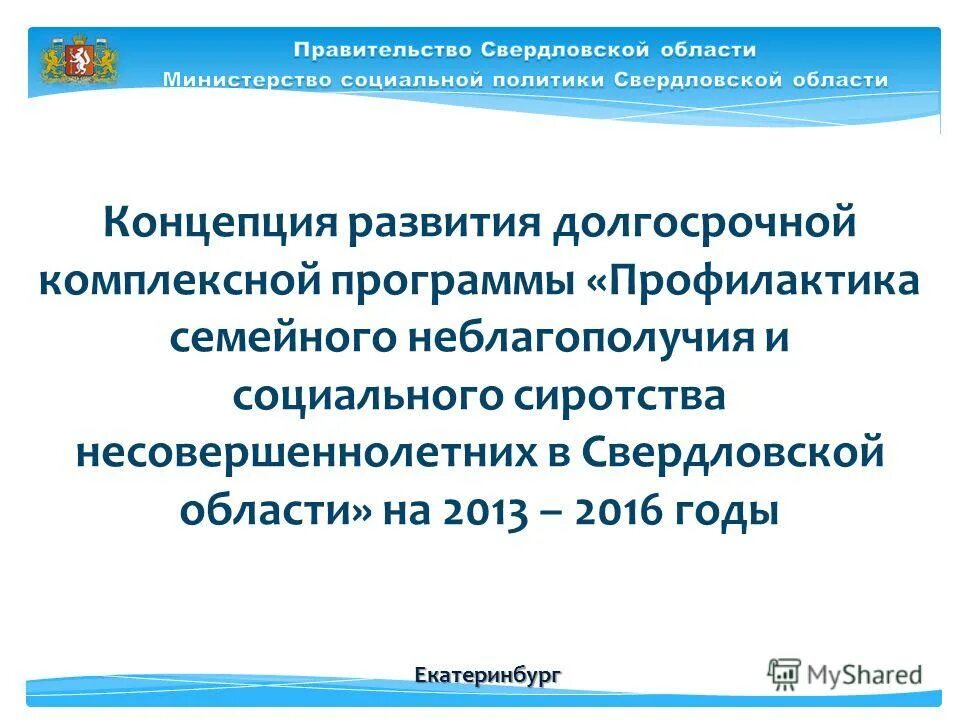 Правительство Свердловской области
Министерство социальной политики Свердловской области

Концепция развития долгосрочной комплексной программы «Профилактика семейного неблагополучия и социального сиротства несовершеннолетних в Свердловской области» на 2013 – 2016 годы

Екатеринбург

MyShared